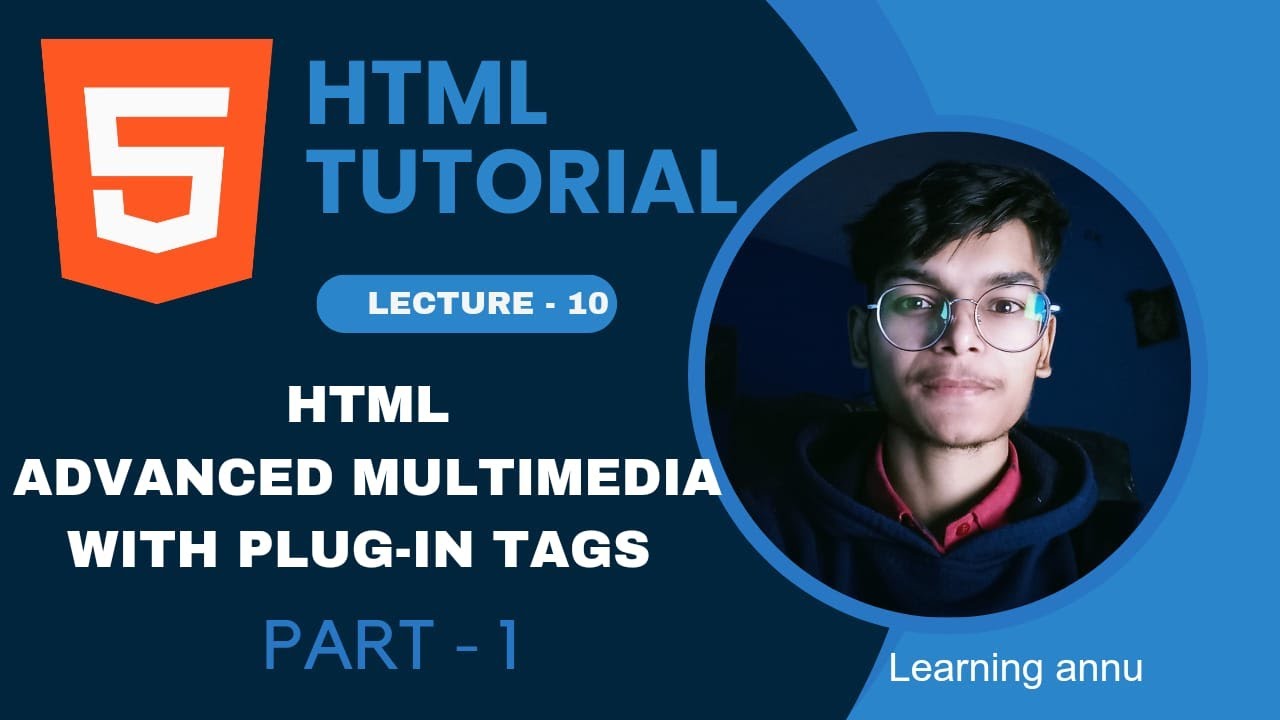 5

HTML TUTORIAL

LECTURE - 10

HTML
ADVANCED MULTIMEDIA
WITH PLUG-IN TAGS

PART - 1

Learning annu